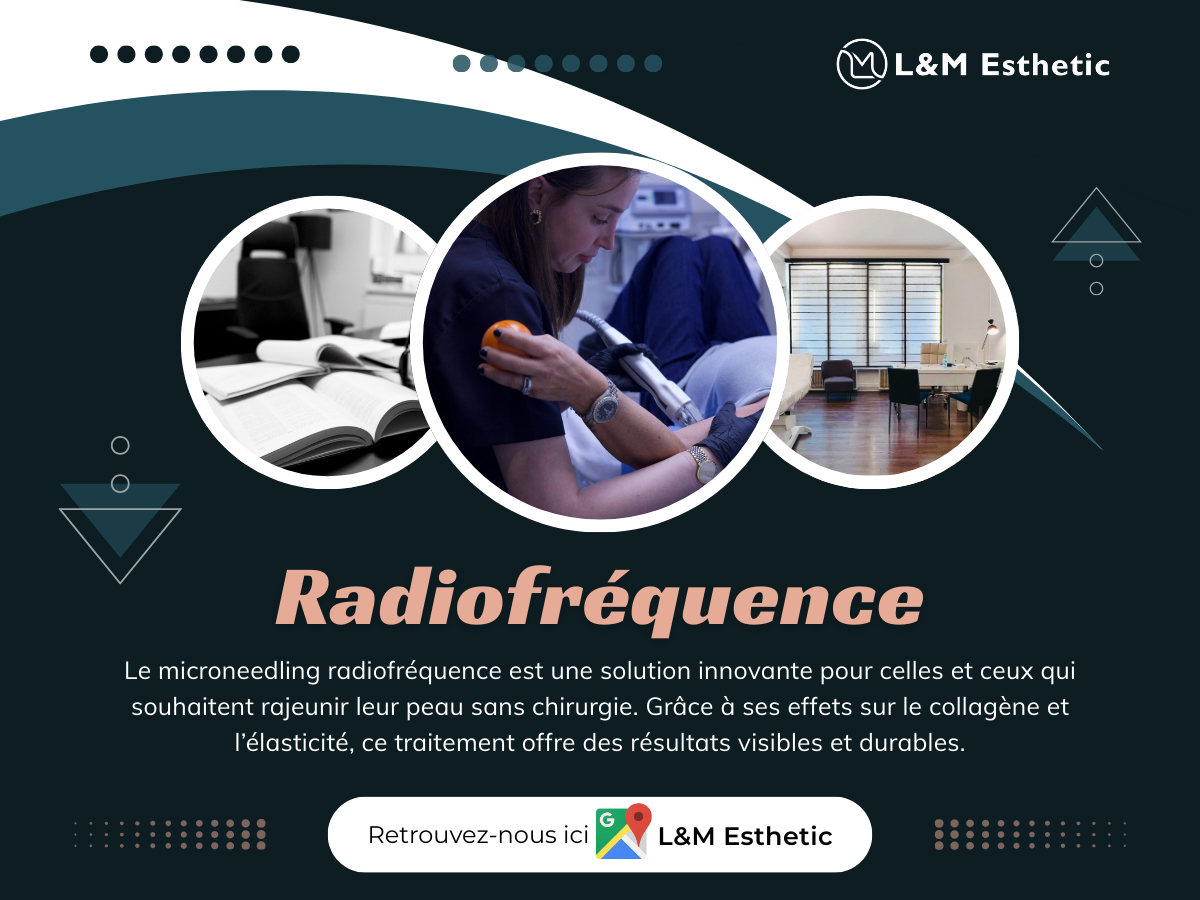 L&M Esthetic

Radiofréquence

Le microneedling radiofréquence est une solution innovante pour celles et ceux qui souhaitent rajeunir leur peau sans chirurgie. Grâce à ses effets sur le collagène et l'élasticité, ce traitement offre des résultats visibles et durables.

Retrouvez-nous ici L&M Esthetic